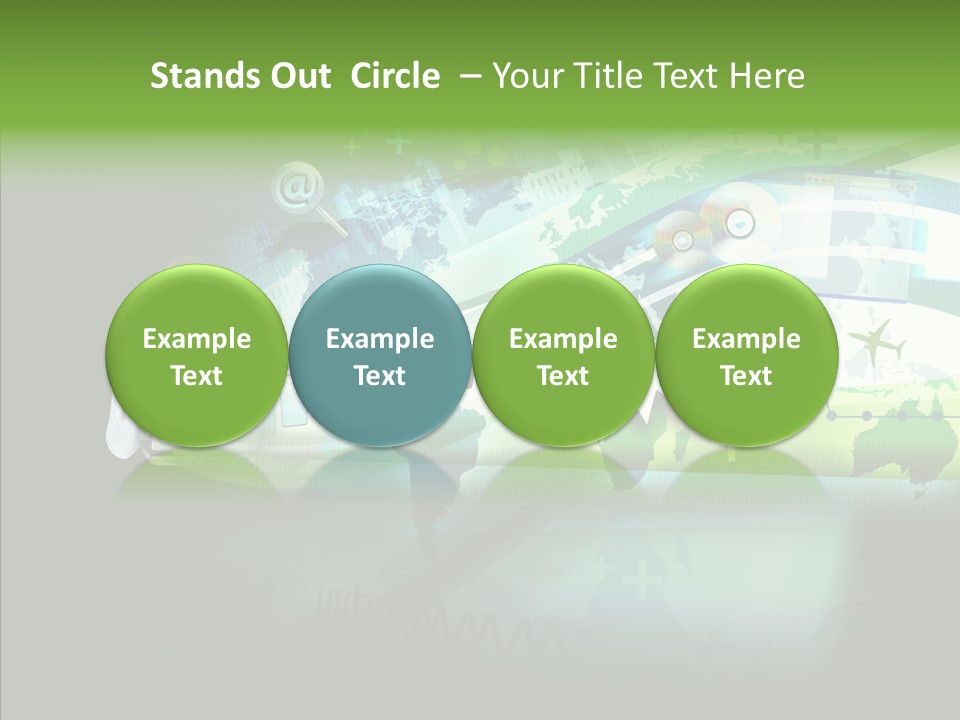 Stands Out Circle – Your Title Text Here

Example Text

Example Text

Example Text

Example Text